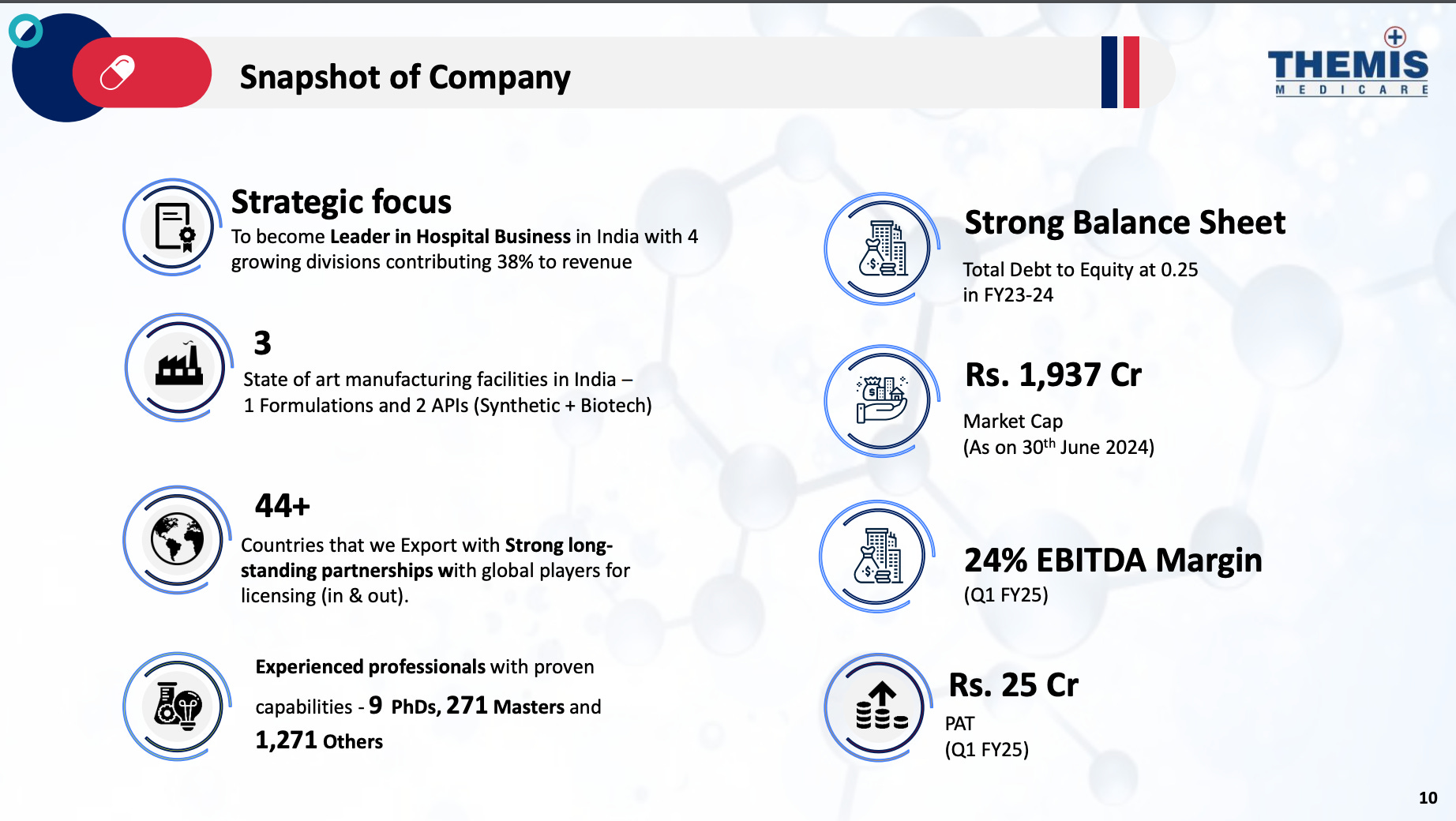 Snapshot of Company

THEMIS MEDICARE

Strategic focus
To become Leader in Hospital Business in India with 4 growing divisions contributing 38% to revenue

3
State of art manufacturing facilities in India – 1 Formulations and 2 APIs (Synthetic + Biotech)

44+
Countries that we Export with Strong long-standing partnerships with global players for licensing (in & out).

Experienced professionals with proven capabilities - 9 PhDs, 271 Masters and 1,271 Others

Strong Balance Sheet
Total Debt to Equity at 0.25 in FY23-24

Rs. 1,937 Cr
Market Cap
(As on 30$^{th}$ June 2024)

24% EBITDA Margin
(Q1 FY25)

Rs. 25 Cr
PAT
(Q1 FY25)

10